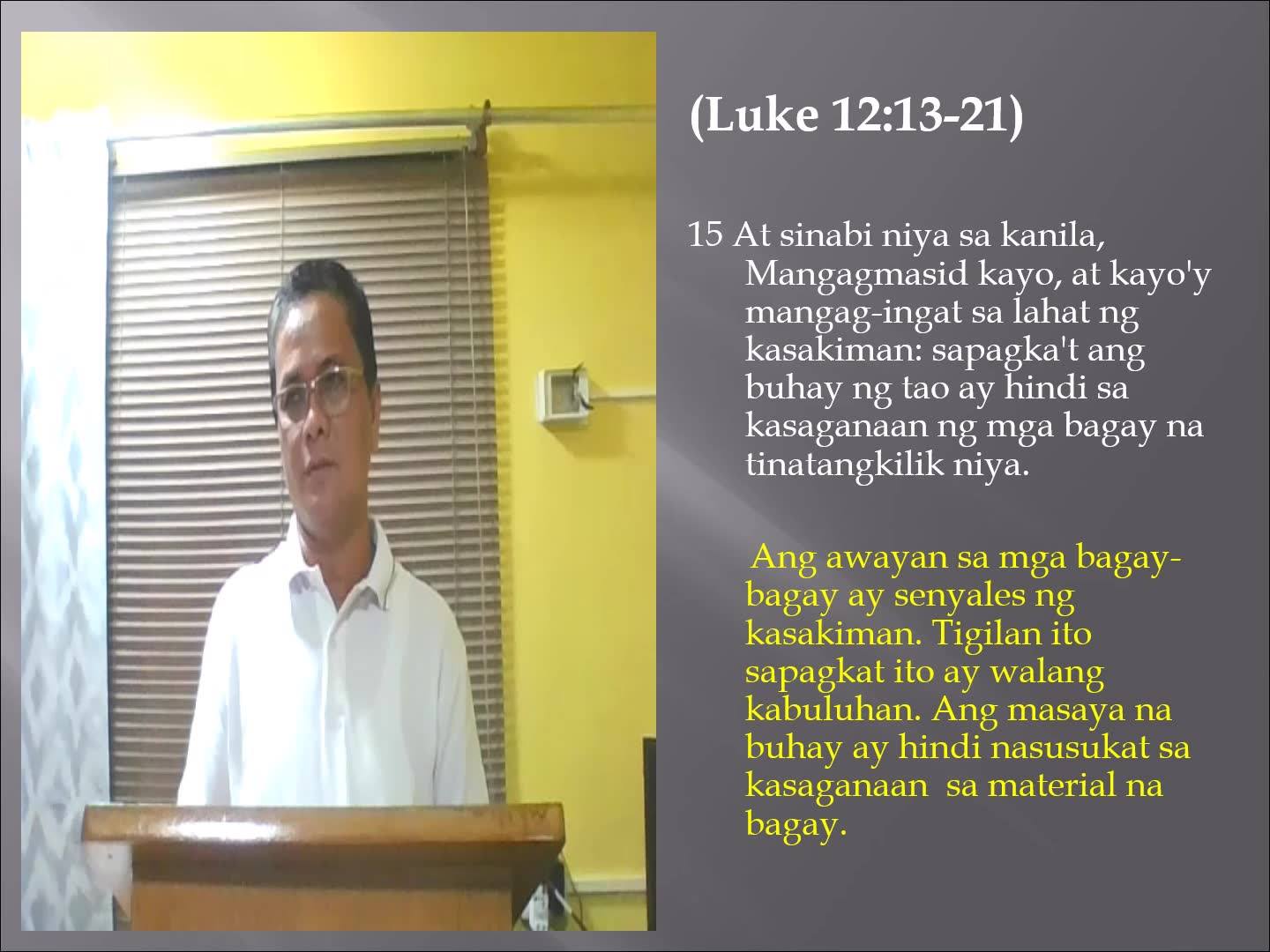 (Luke 12:13-21)

15 At sinabi niya sa kanila, Mangagmasid kayo, at kayo'y mangag-ingat sa lahat ng kasakiman: sapagka't ang buhay ng tao ay hindi sa kasaganaan ng mga bagay na tinatangkilik niya.

Ang awayan sa mga bagay-bagay ay senyales ng kasakiman. Tigilan ito sapagkat ito ay walang kabuluhan. Ang masaya na buhay ay hindi nasusukat sa kasaganaan sa material na bagay.